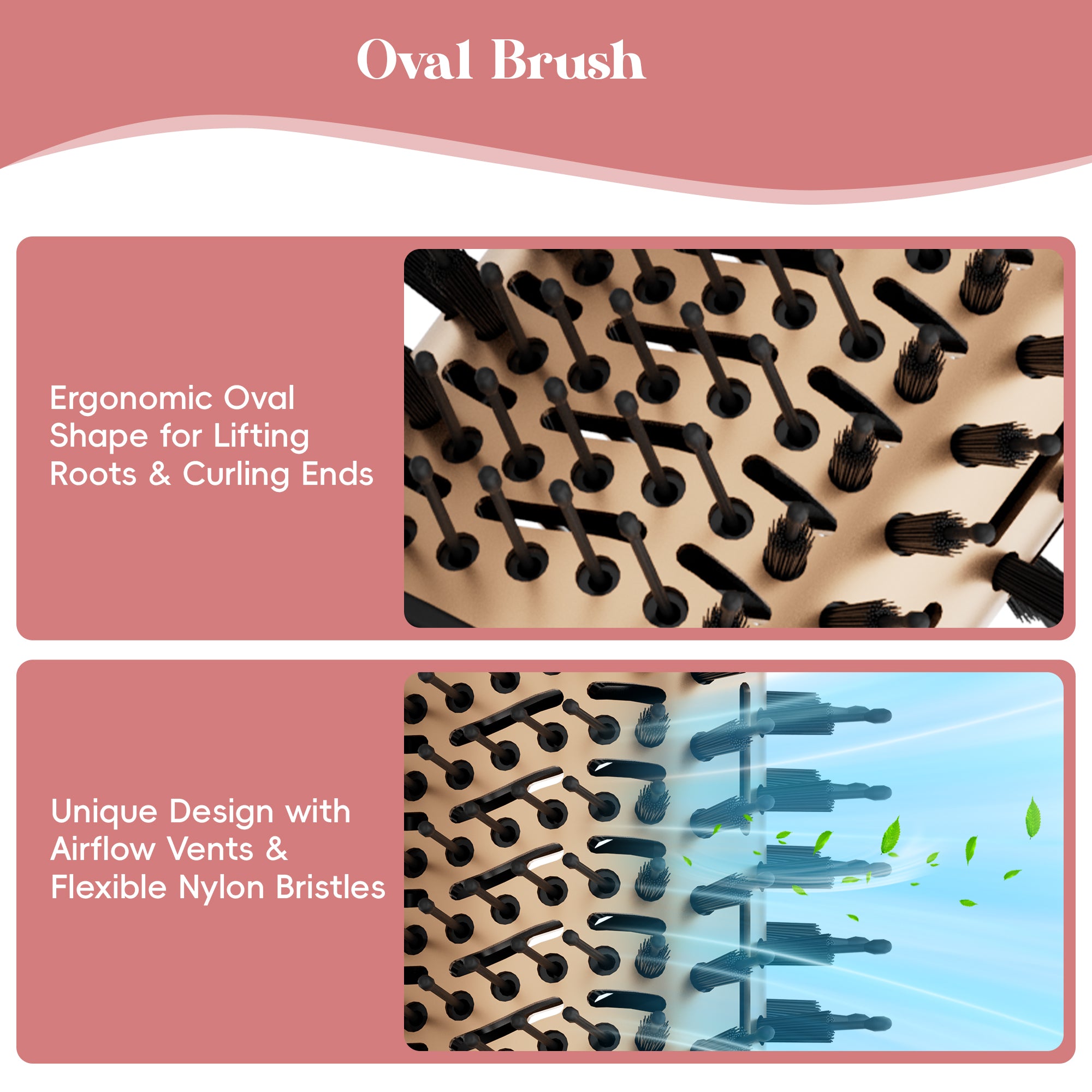 Oval Brush

Ergonomic Oval Shape for Lifting Roots & Curling Ends

Unique Design with Airflow Vents & Flexible Nylon Bristles